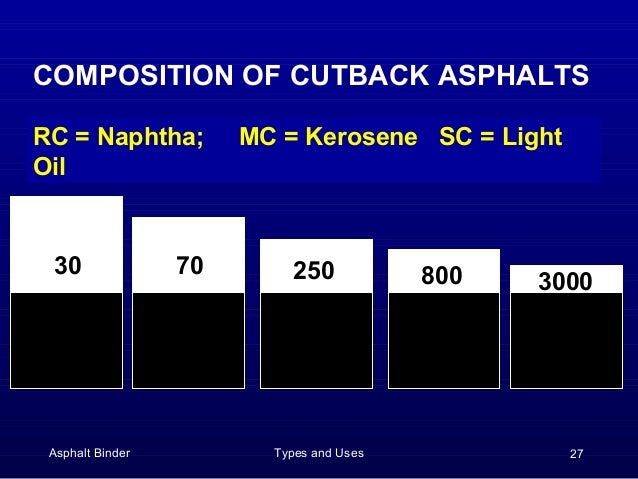 COMPOSITION OF CUTBACK ASPHALTS

RC = Naphtha; MC = Kerosene SC = Light Oil

30

70

250

800

3000

Asphalt Binder

Types and Uses

27